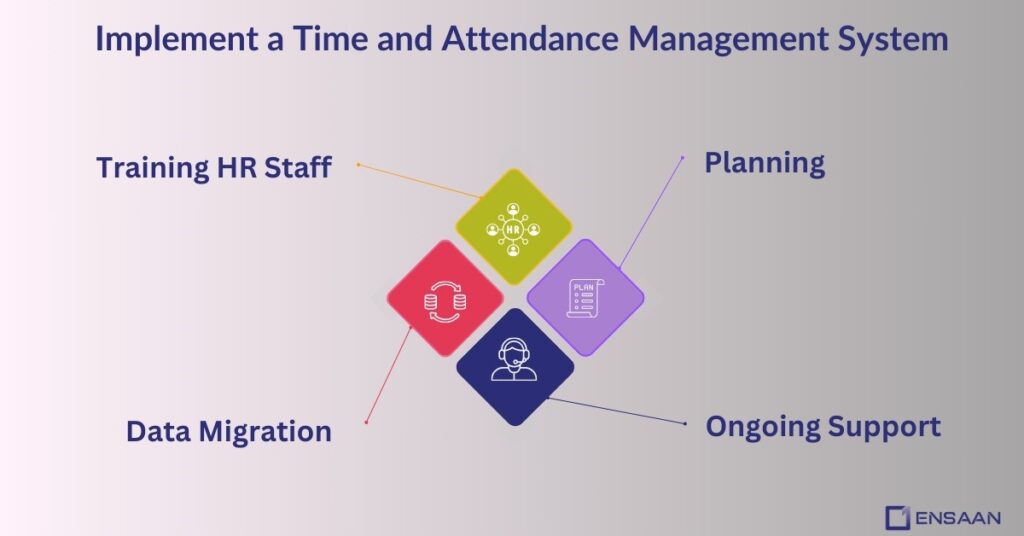 Implement a Time and Attendance Management System

Training HR Staff

Planning

HR

PLAN

Data Migration

Ongoing Support

ENSAAN